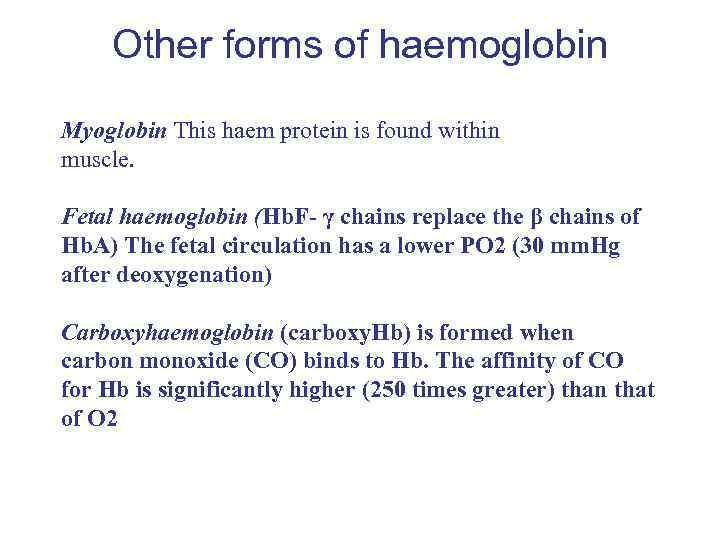 Other forms of haemoglobin

Myoglobin This haem protein is found within muscle.

Fetal haemoglobin (HbF- γ chains replace the β chains of HbA) The fetal circulation has a lower PO2 (30 mmHg after deoxygenation)

Carboxyhaemoglobin (carboxyHb) is formed when carbon monoxide (CO) binds to Hb. The affinity of CO for Hb is significantly higher (250 times greater) than that of O2